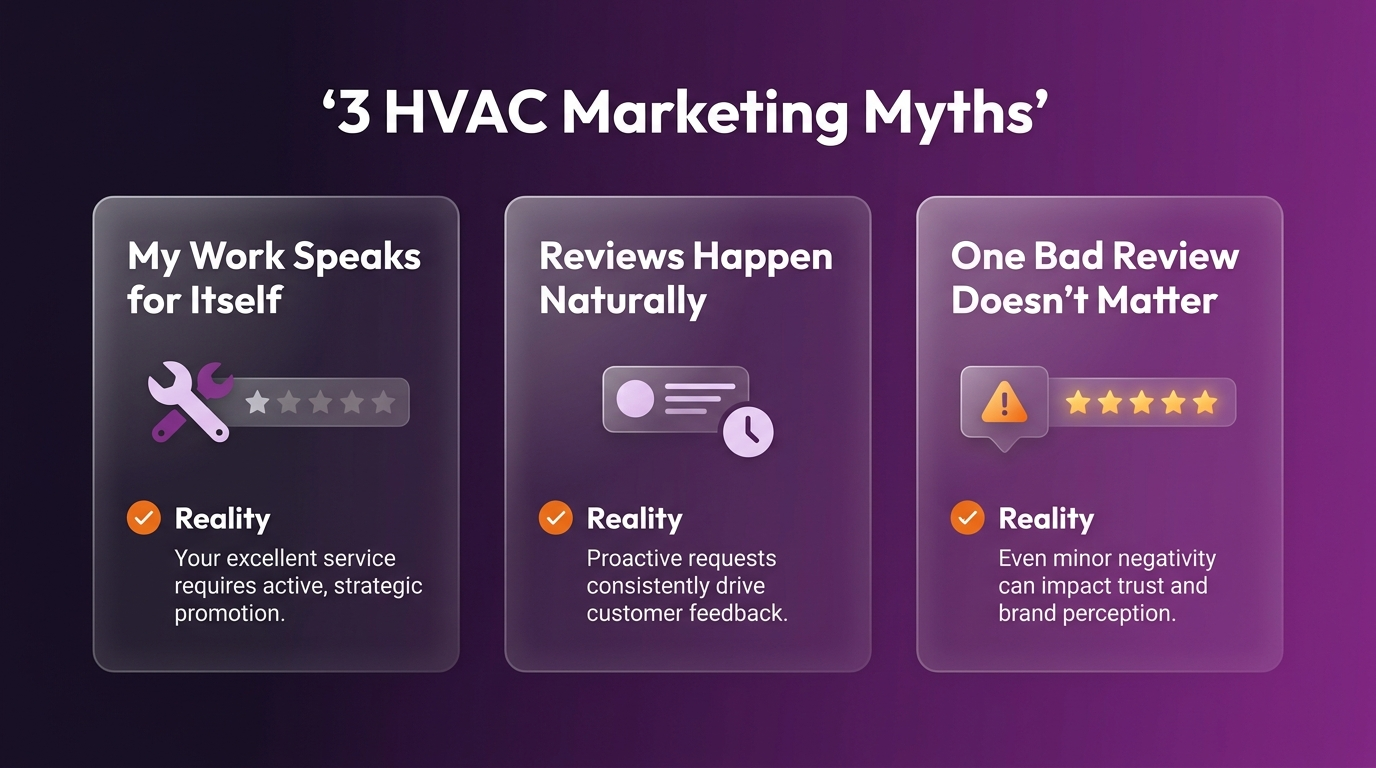 ‘3 HVAC Marketing Myths’

My Work Speaks for Itself

Reality

Your excellent service requires active, strategic promotion.

Reviews Happen Naturally

Reality

Proactive requests consistently drive customer feedback.

One Bad Review Doesn’t Matter

Reality

Even minor negativity can impact trust and brand perception.